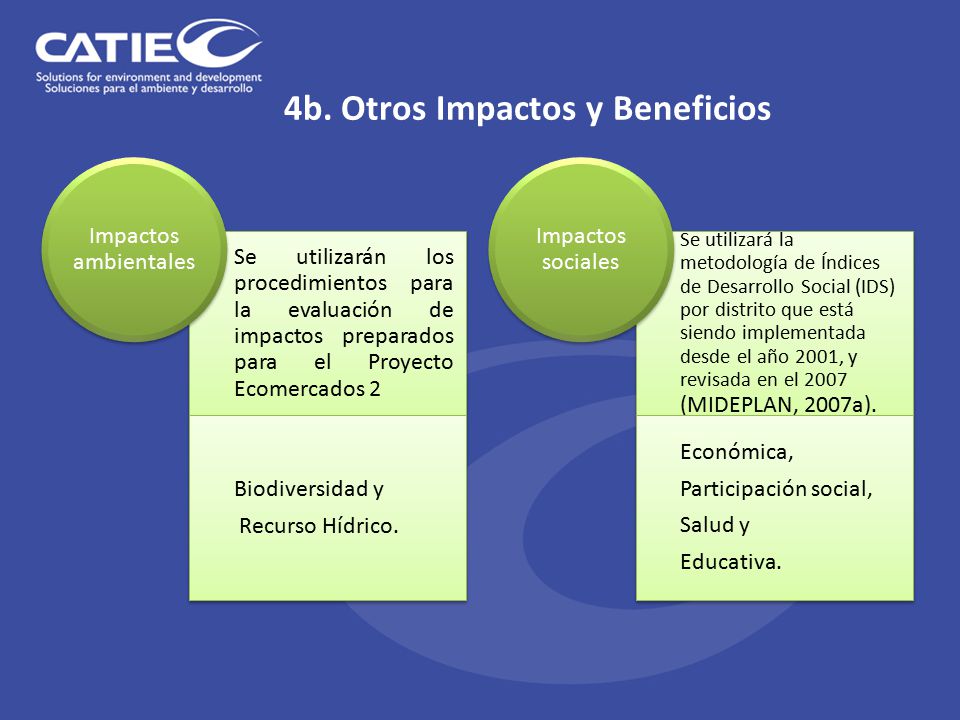 CATIE
Solutions for environment and development
Soluciones para el ambiente y desarrollo

4b. Otros Impactos y Beneficios

Impactos ambientales

Se utilizarán los procedimientos para la evaluación de impactos preparados para el Proyecto Ecomercados 2

Biodiversidad y

Recurso Hídrico.

Impactos sociales

Se utilizará la metodología de Índices de Desarrollo Social (IDS) por distrito que está siendo implementada desde el año 2001, y revisada en el 2007 (MIDEPLAN, 2007a).

Económica,

Participación social,

Salud y

Educativa.